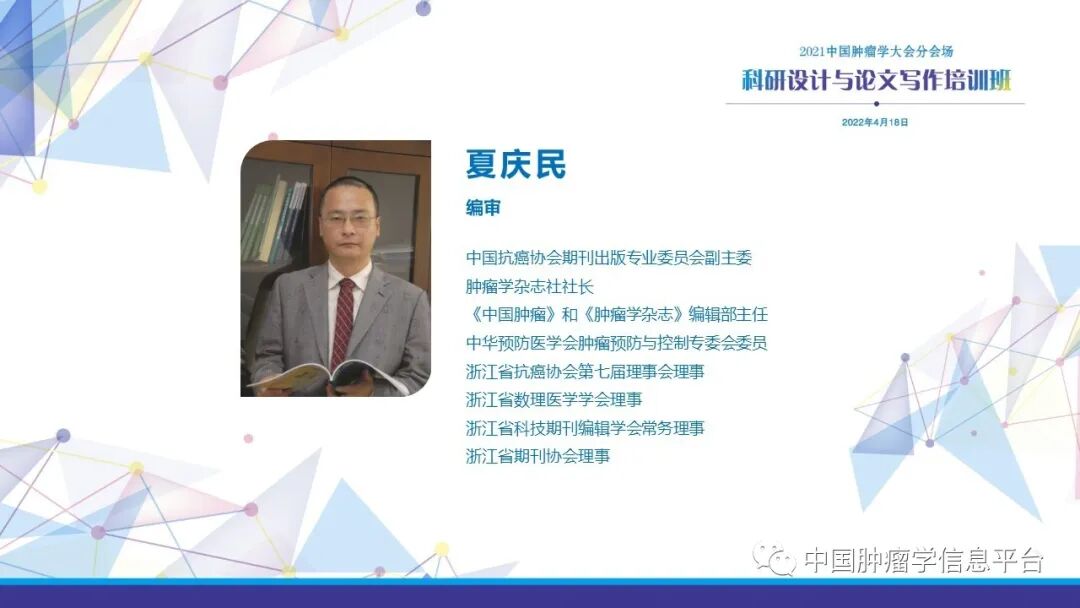 2021中国肿瘤学大会分会场
科研设计与论文写作培训班
2022年4月18日

夏庆民
编审

中国抗癌协会期刊出版专业委员会副主委
肿瘤学杂志社社长
《中国肿瘤》和《肿瘤学杂志》编辑部主任
中华预防医学会肿瘤预防与控制专委会委员
浙江省抗癌协会第七届理事会理事
浙江省数理医学学会理事
浙江省科技期刊编辑学会常务理事
浙江省期刊协会理事

中国肿瘤学信息平台